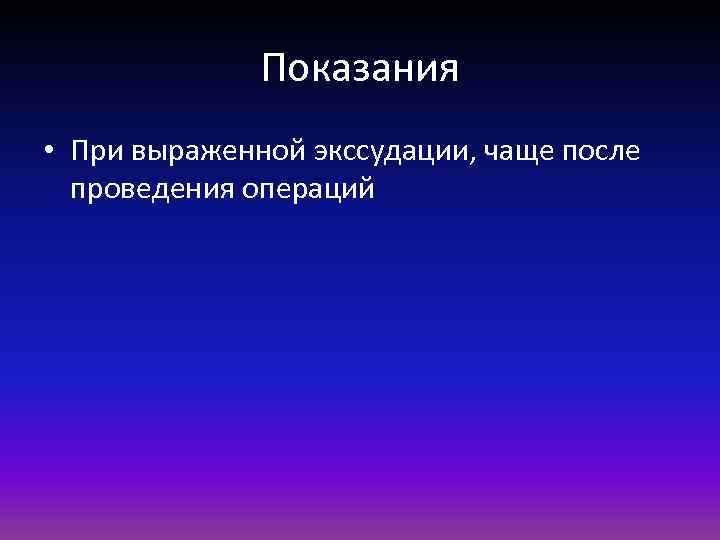 Показания

• При выраженной экссудации, чаще после проведения операций